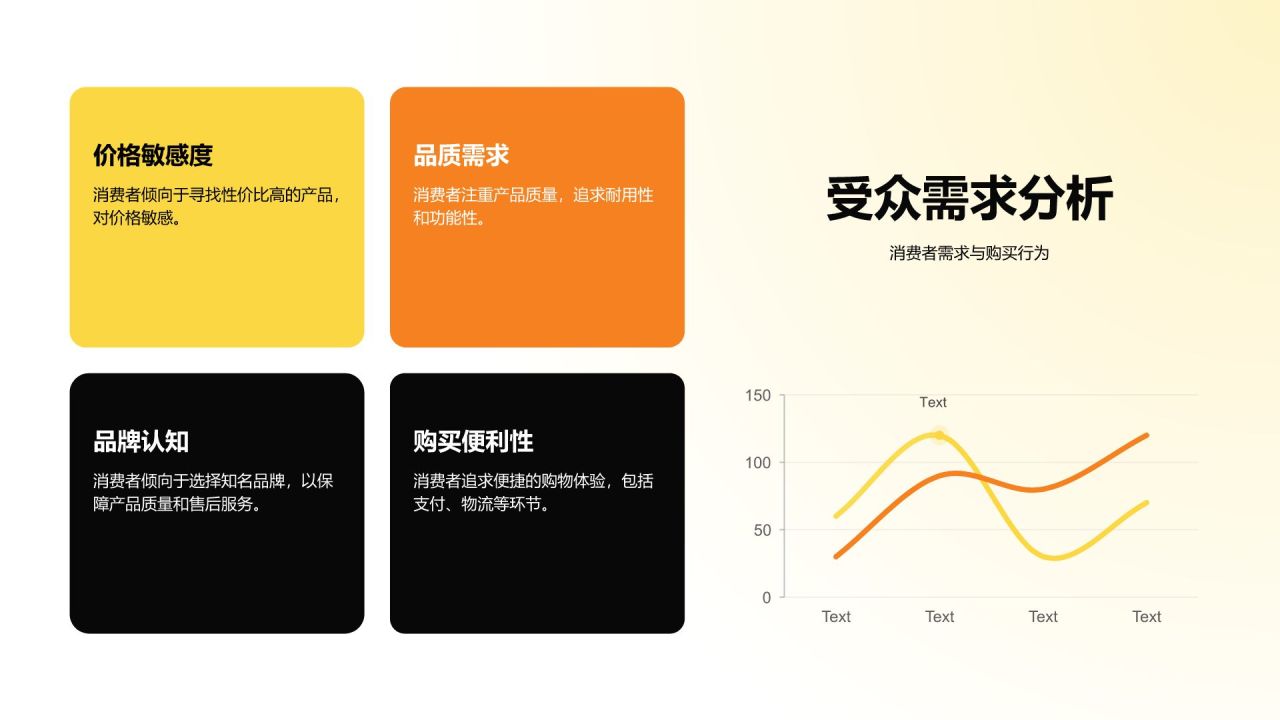 价格敏感度

消费者倾向于寻找性价比高的产品，对价格敏感。

品质需求

消费者注重产品质量，追求耐用性和功能性。

品牌认知

消费者倾向于选择知名品牌，以保障产品质量和售后服务。

购买便利性

消费者追求便捷的购物体验，包括支付、物流等环节。

受众需求分析

消费者需求与购买行为

150
100
50
0
Text
Text
Text
Text
Text